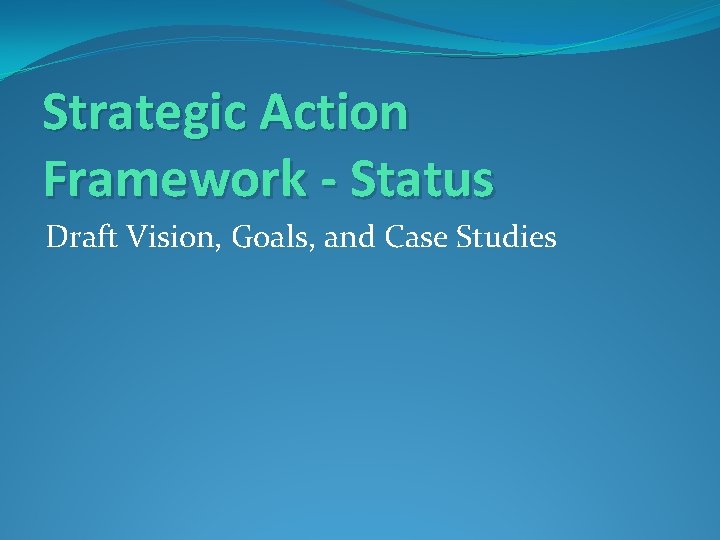 Strategic Action Framework - Status

Draft Vision, Goals, and Case Studies